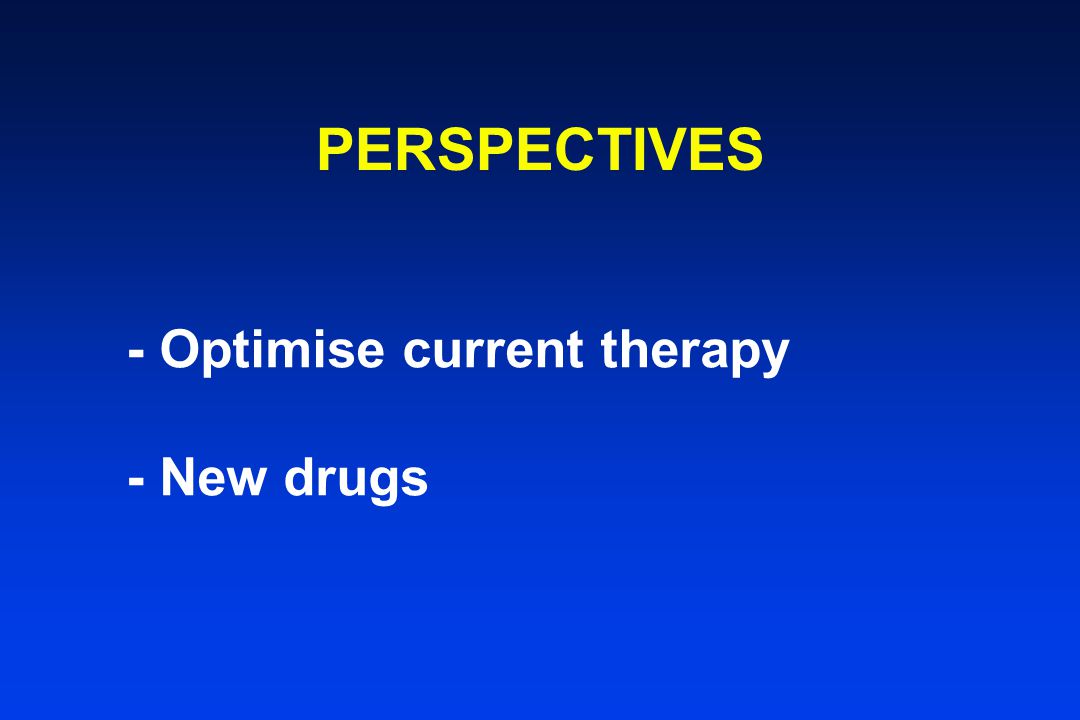 PERSPECTIVES

- Optimise current therapy

- New drugs